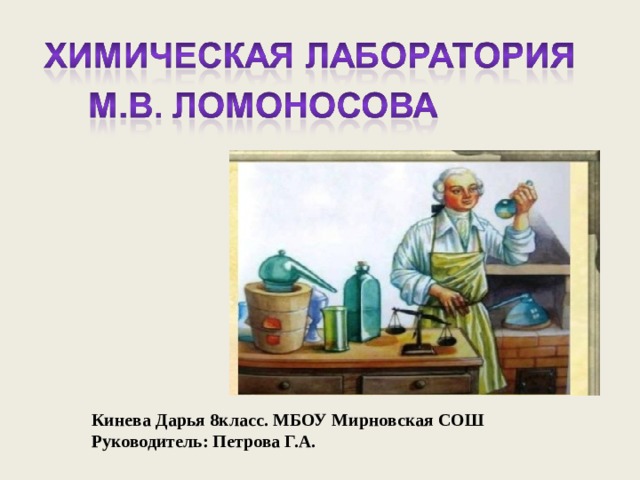 ХИМИЧЕСКАЯ ЛАБОРАТОРИЯ М.В. ЛОМОНОСОВА

Кинева Дарья 8класс. МБОУ Мирновская СОШ
Руководитель: Петрова Г.А.